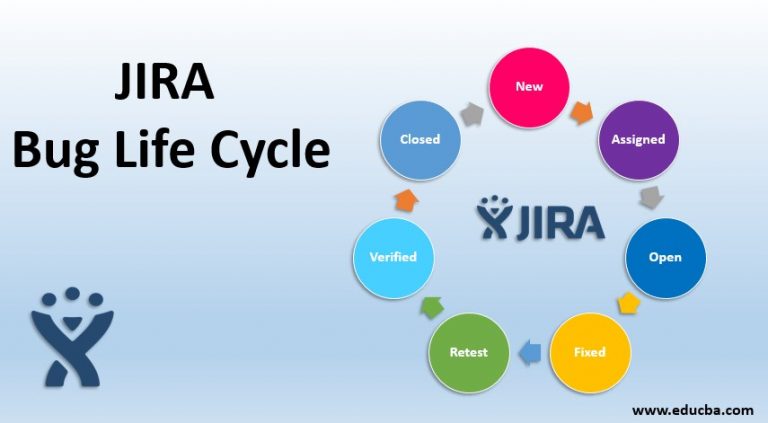 JIRA
Bug Life Cycle

New
Assigned
Open
Fixed
Retest
Verified
Closed

JIRA

www.educba.com